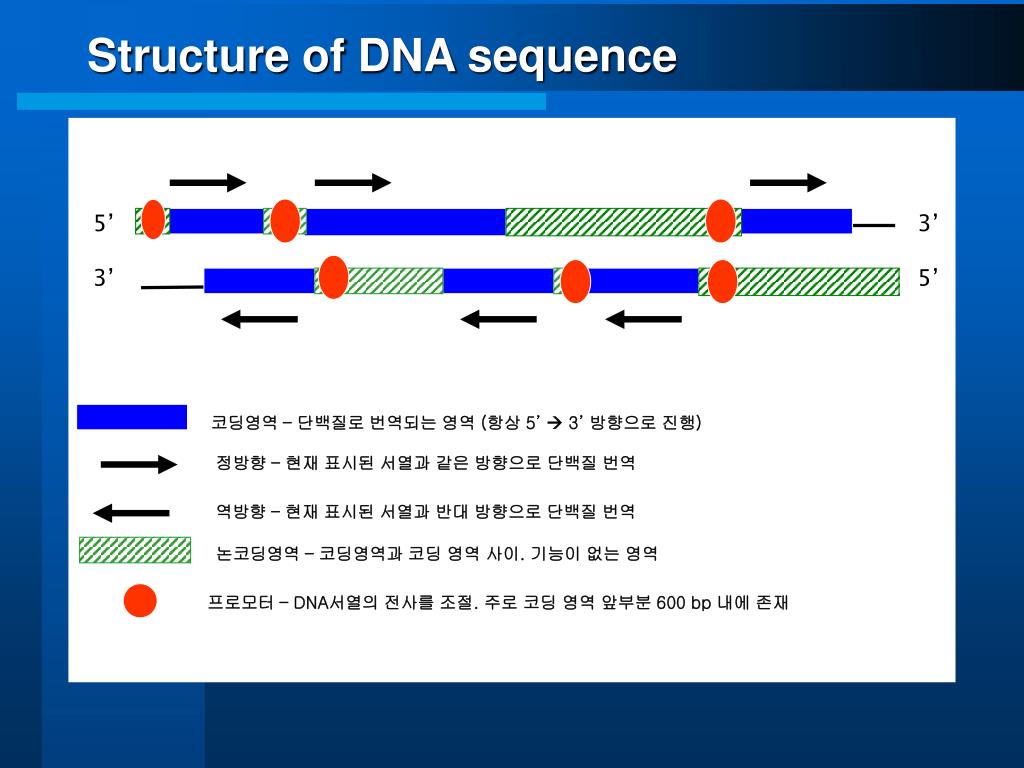 Structure of DNA sequence

5’

3’

3’

5’

코딩영역 – 단백질로 번역되는 영역 (항상 5’ → 3’ 방향으로 진행)

정방향 – 현재 표시된 서열과 같은 방향으로 단백질 번역

역방향 – 현재 표시된 서열과 반대 방향으로 단백질 번역

논코딩영역 – 코딩영역과 코딩 영역 사이. 기능이 없는 영역

프로모터 – DNA서열의 전사를 조절. 주로 코딩 영역 앞부분 600 bp 내에 존재